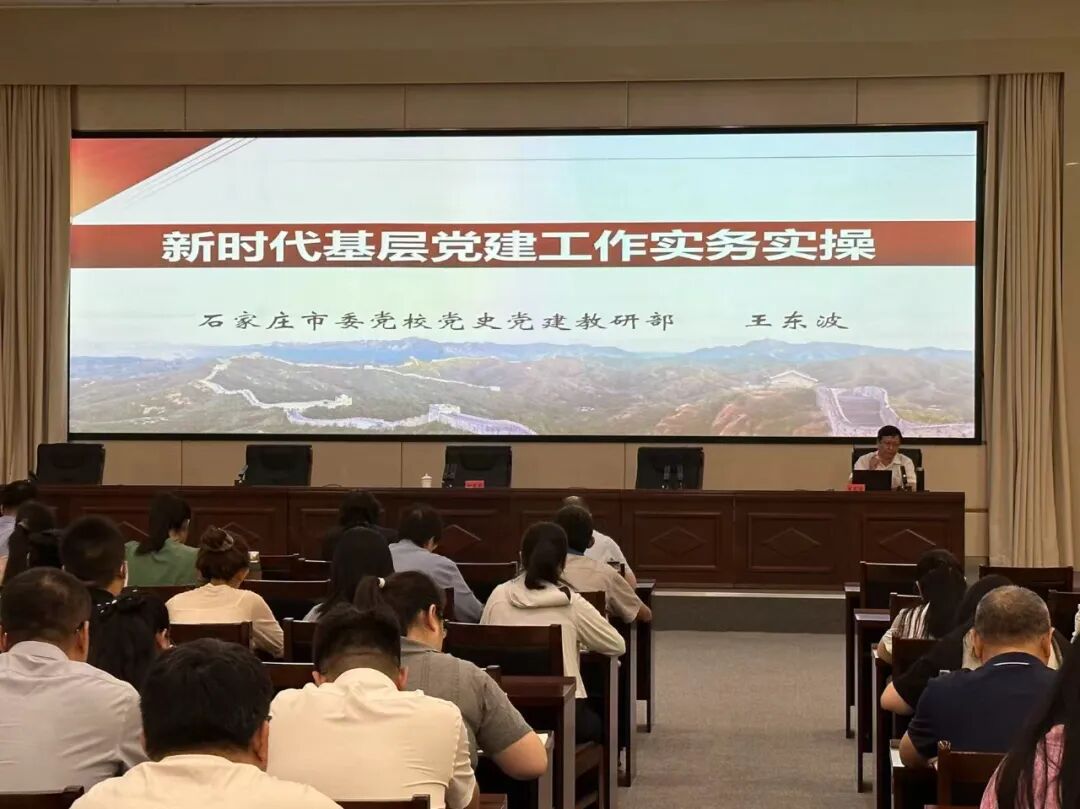 新时代基层党建工作实务实操

石家庄市委党校党史党建教研部　王东波